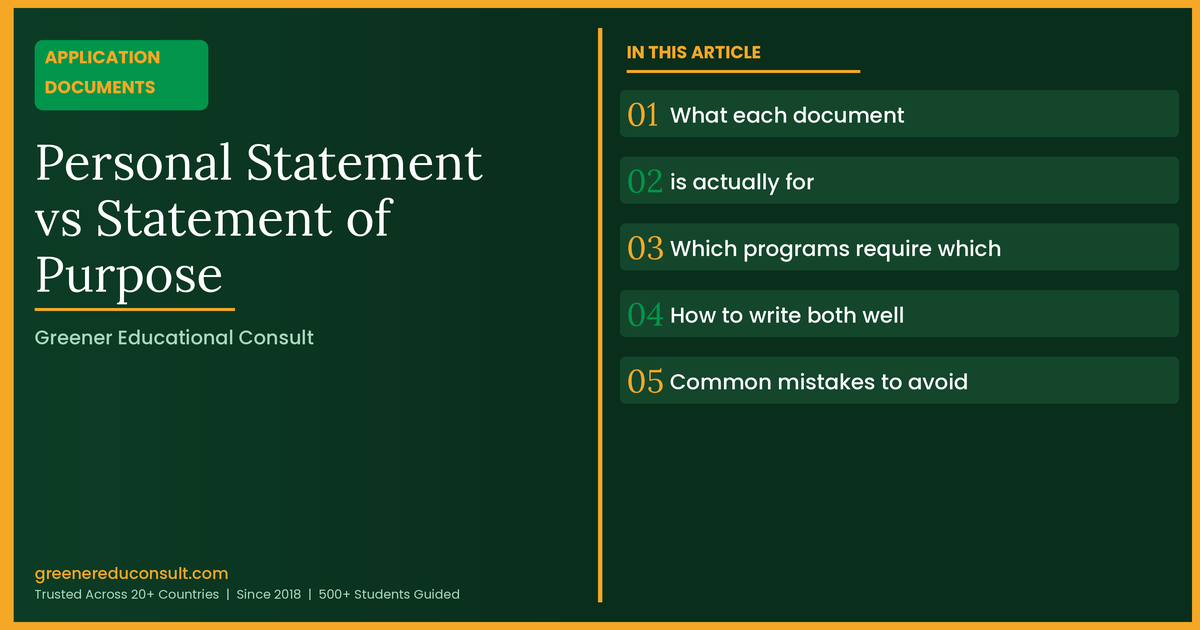 APPLICATION DOCUMENTS

Personal Statement vs Statement of Purpose

Greener Educational Consult

greenereduconsult.com

Trusted Across 20+ Countries | Since 2018 | 500+ Students Guided

IN THIS ARTICLE

01 What each document

02 is actually for

03 Which programs require which

04 How to write both well

05 Common mistakes to avoid